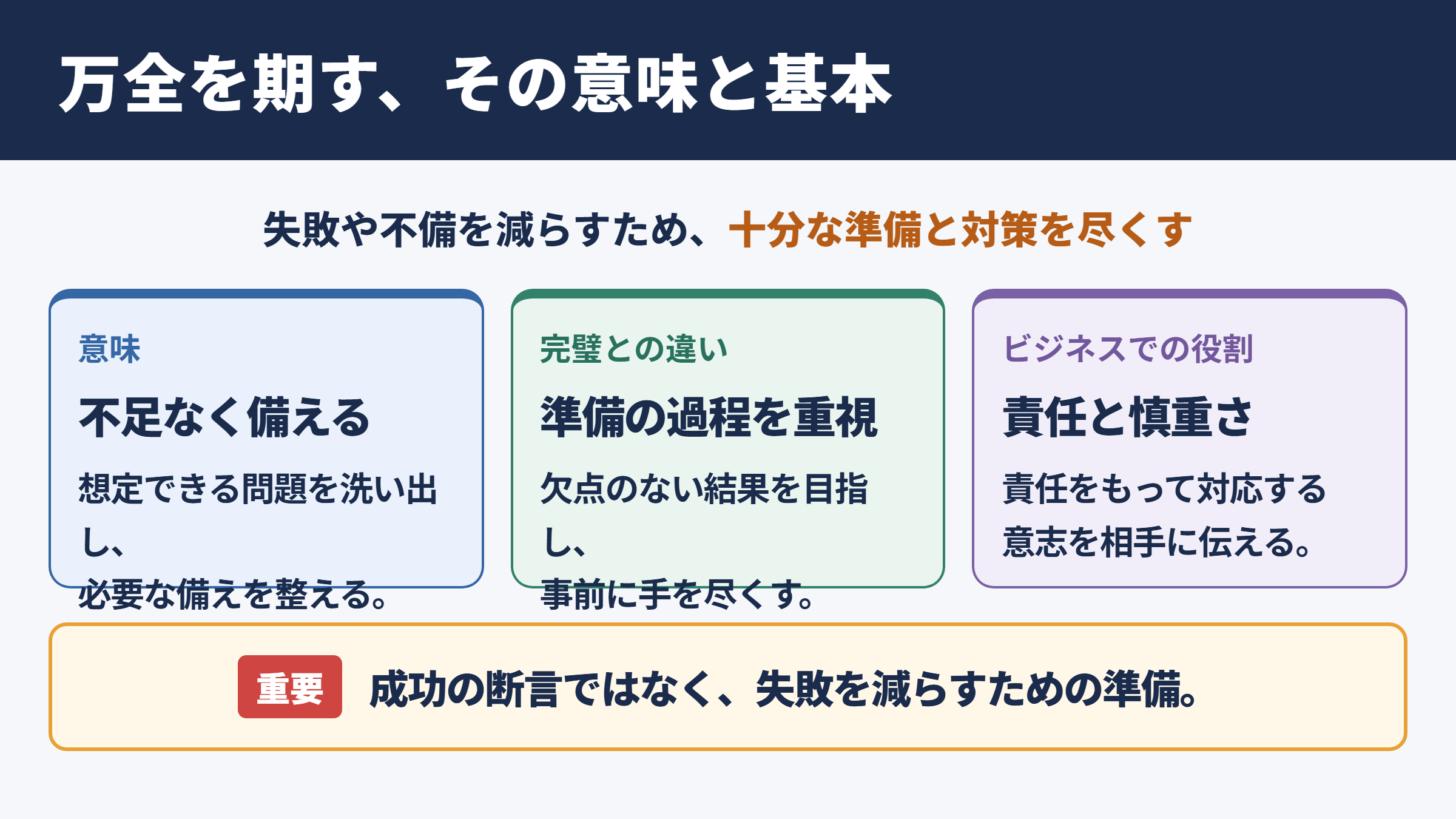 万全を期す、その意味と基本

失敗や不備を減らすため、十分な準備と対策を尽くす

意味

不足なく備える

想定できる問題を洗い出し、必要な備えを整える。

完璧との違い

準備の過程を重視

欠点のない結果を目指し、事前に手を尽くす。

ビジネスでの役割

責任と慎重さ

責任をもって対応する意志を相手に伝える。

重要 成功の断言ではなく、失敗を減らすための準備。